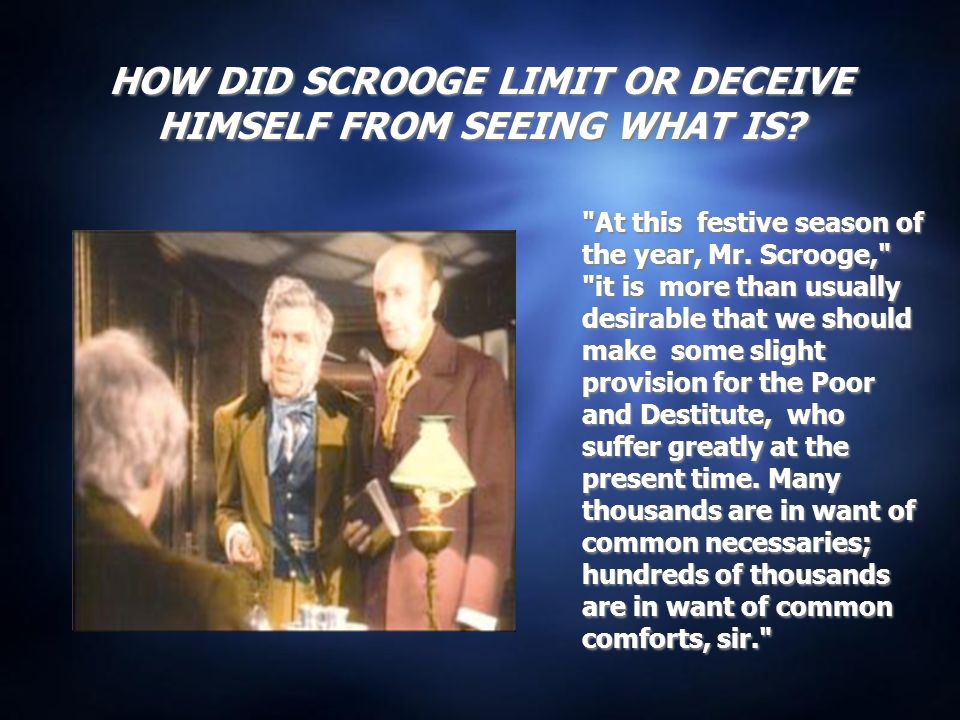 HOW DID SCROOGE LIMIT OR DECEIVE HIMSELF FROM SEEING WHAT IS?

"At this festive season of the year, Mr. Scrooge," "it is more than usually desirable that we should make some slight provision for the Poor and Destitute, who suffer greatly at the present time. Many thousands are in want of common necessaries; hundreds of thousands are in want of common comforts, sir."